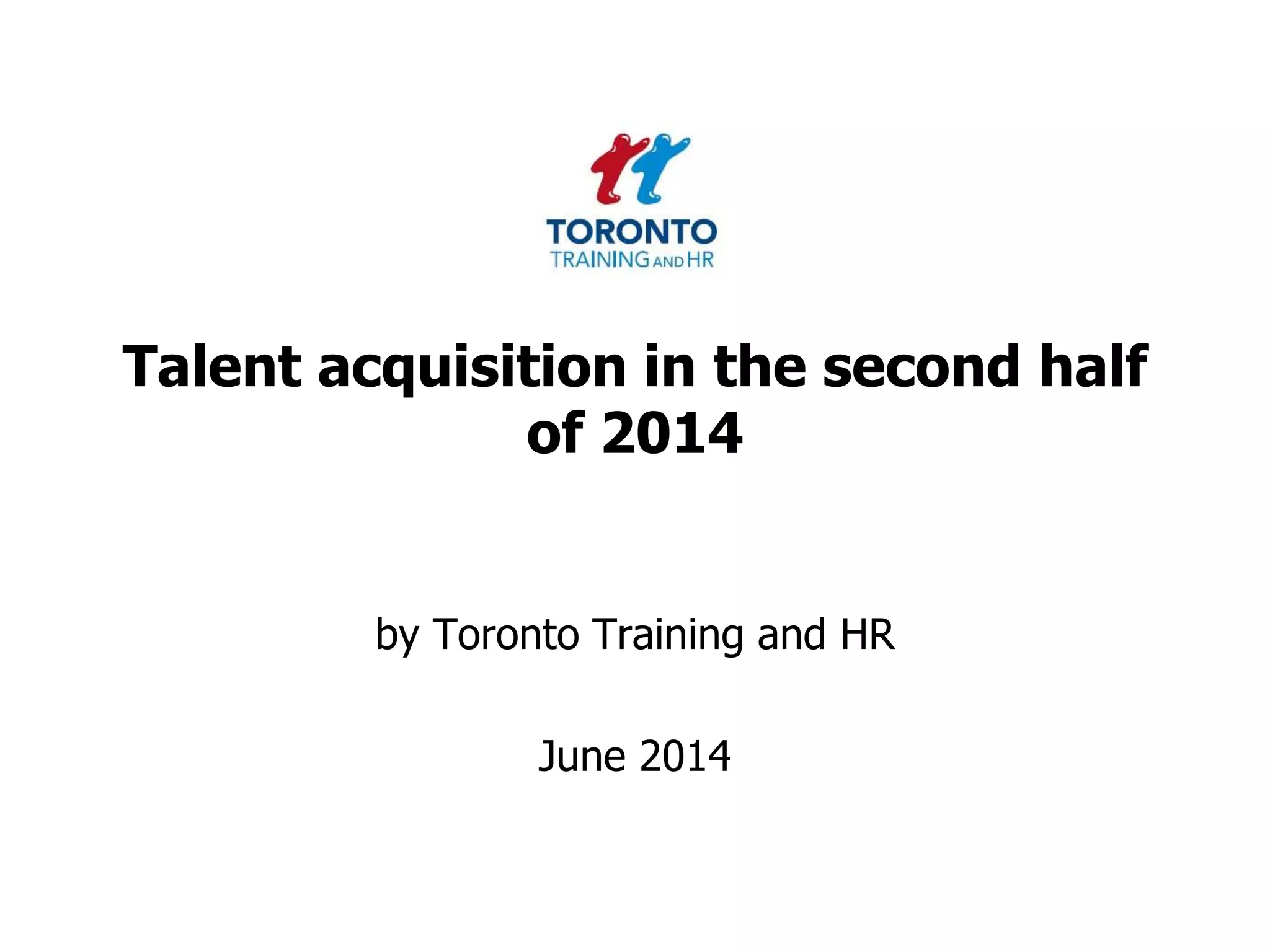 TORONTO
TRAINING AND HR

Talent acquisition in the second half of 2014

by Toronto Training and HR

June 2014